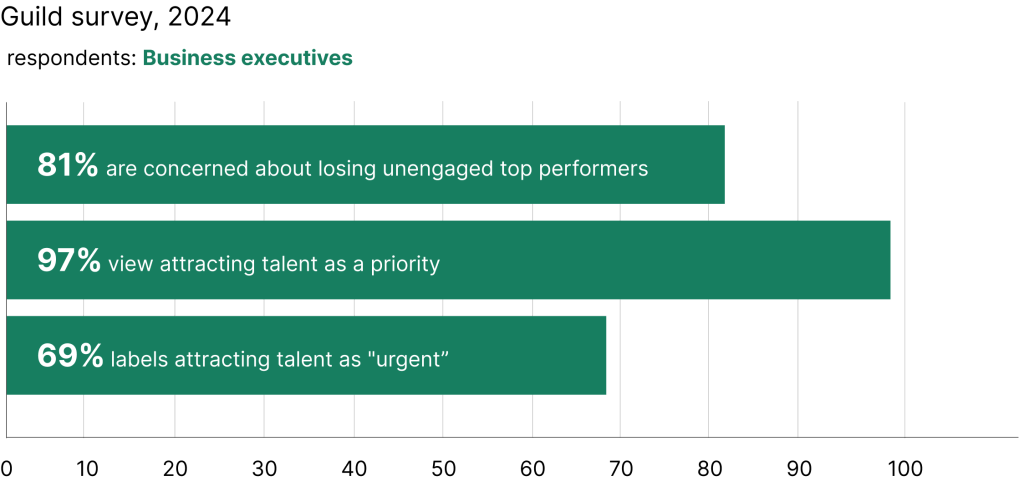 Guild survey, 2024
respondents: Business executives

81% are concerned about losing unengaged top performers

97% view attracting talent as a priority

69% labels attracting talent as "urgent"

0 10 20 30 40 50 60 70 80 90 100